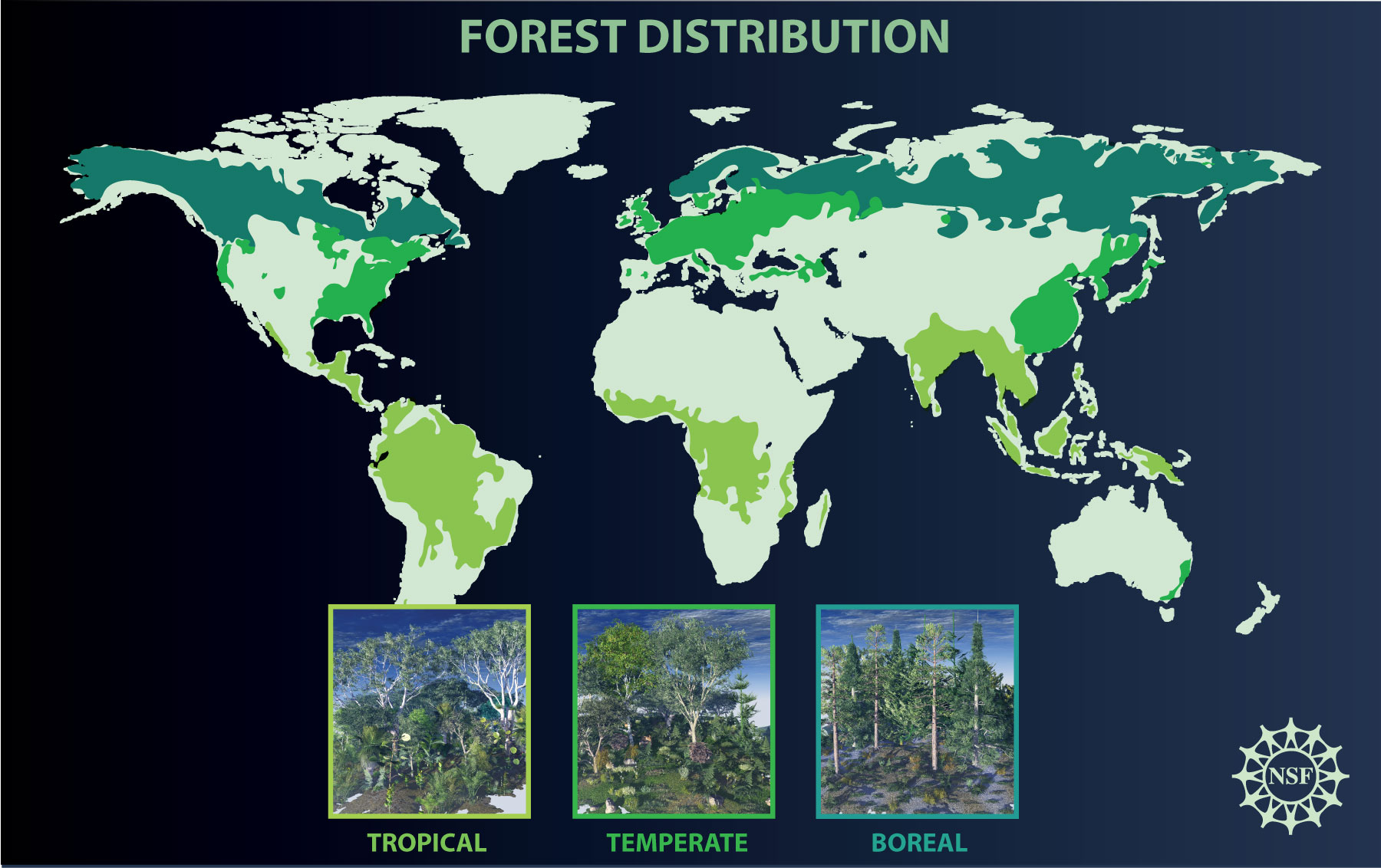 FOREST DISTRIBUTION

TROPICAL

TEMPERATE

BOREAL

NSF